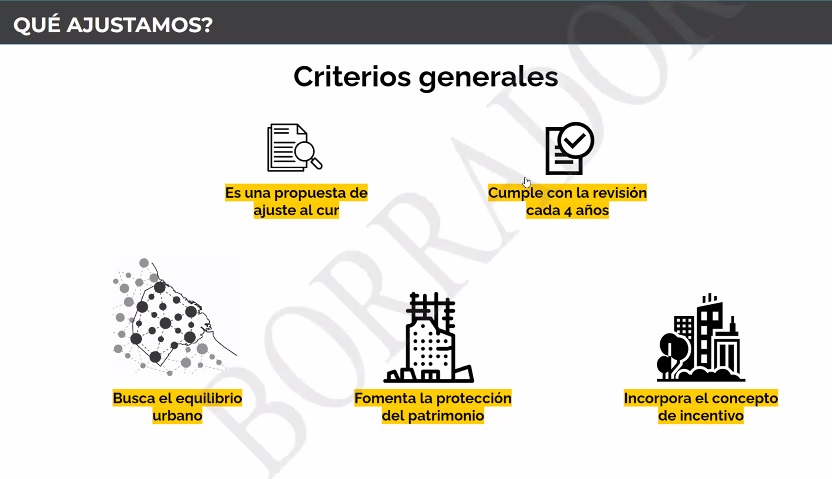 QUÉ AJUSTAMOS?

Criterios generales

Es una propuesta de ajuste al cur

Cumple con la revisión cada 4 años

Busca el equilibrio urbano

Fomenta la protección del patrimonio

Incorpora el concepto de incentivo

BORRADOR